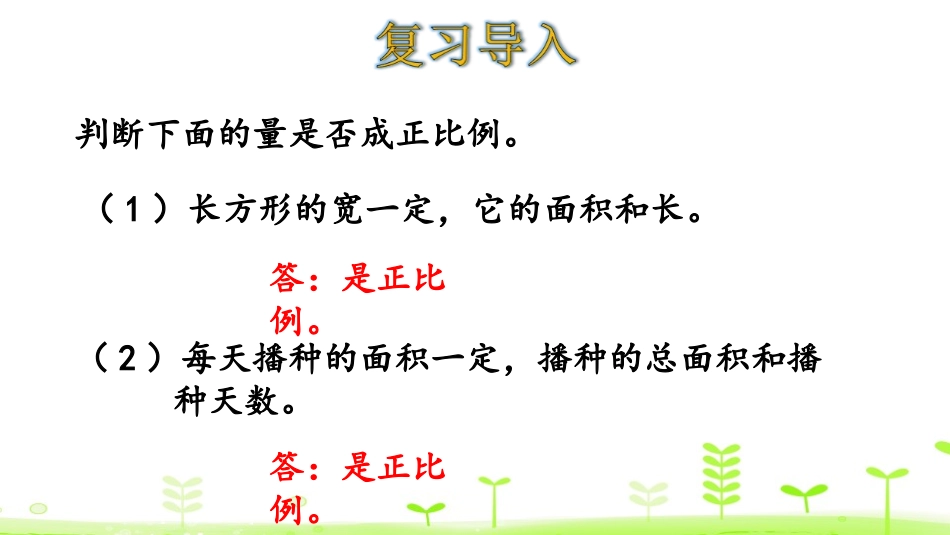 复习导入

判断下面的量是否成正比例。

（1）长方形的宽一定，它的面积和长。

答：是正比例。

（2）每天播种的面积一定，播种的总面积和播种天数。

答：是正比例。